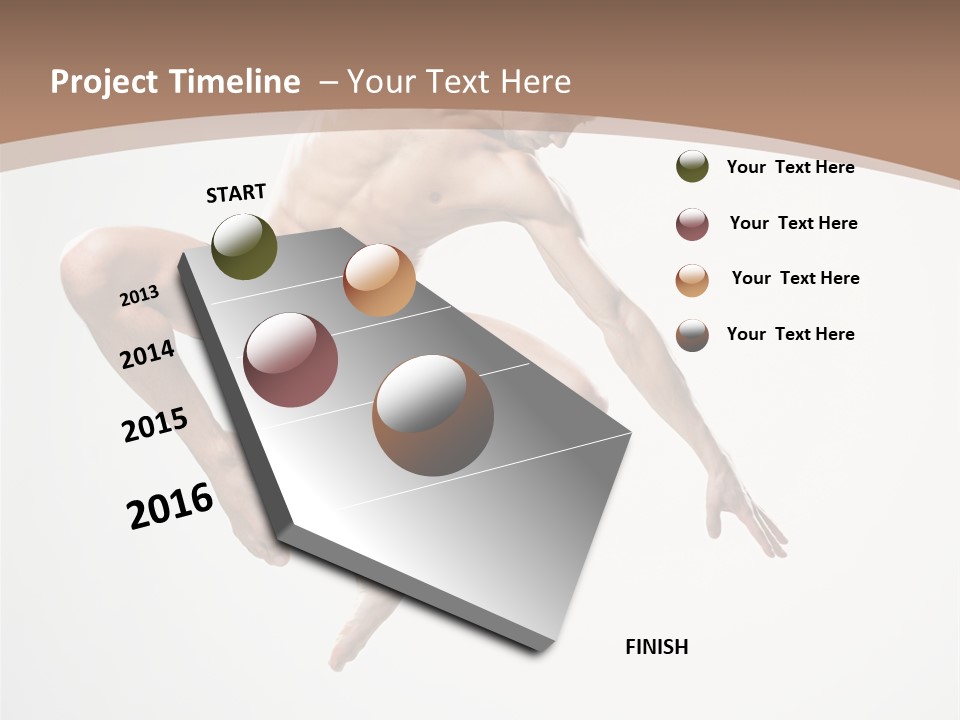 Project Timeline – Your Text Here

START

2013

2014

2015

2016

FINISH

Your Text Here

Your Text Here

Your Text Here

Your Text Here